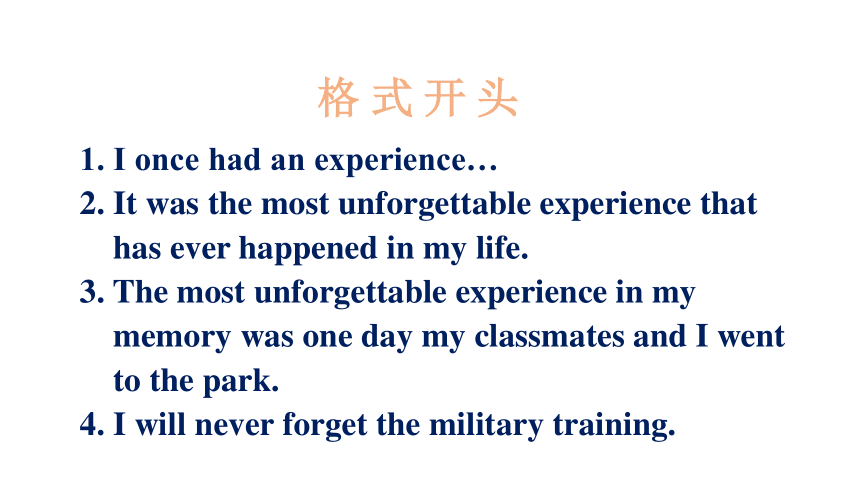 格式开头

1. I once had an experience…
2. It was the most unforgettable experience that has ever happened in my life.
3. The most unforgettable experience in my memory was one day my classmates and I went to the park.
4. I will never forget the military training.